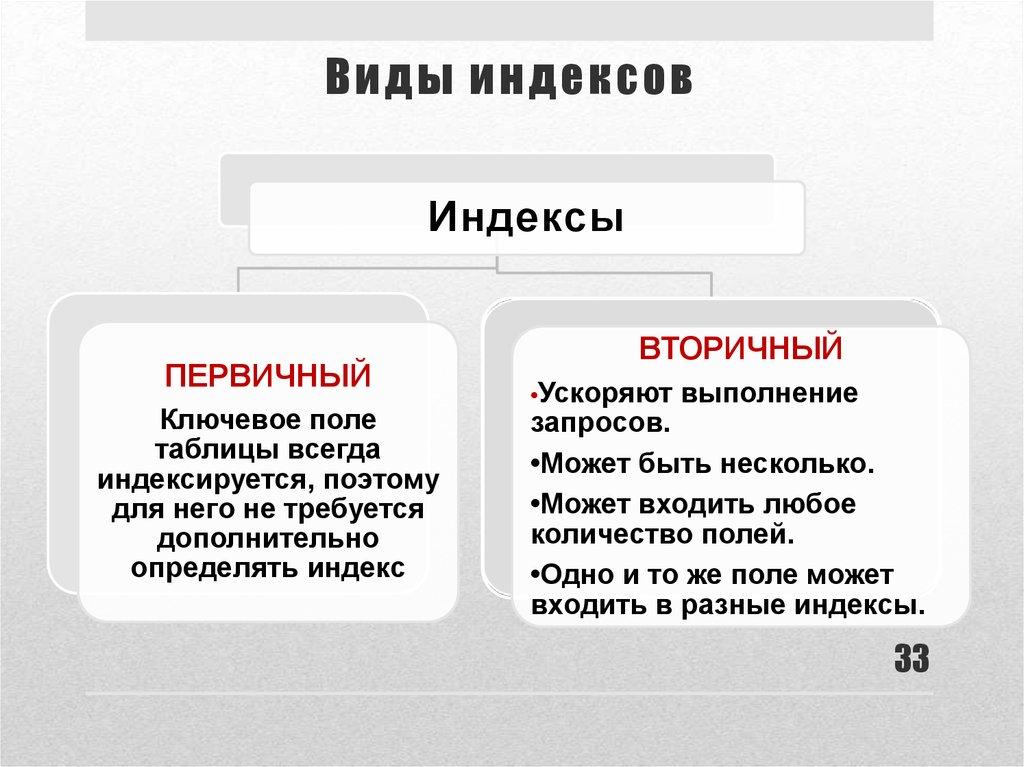 Виды индексов

Индексы

ПЕРВИЧНЫЙ

Ключевое поле таблицы всегда индексируется, поэтому для него не требуется дополнительно определять индекс

ВТОРИЧНЫЙ

•Ускоряют выполнение запросов.

•Может быть несколько.

•Может входить любое количество полей.

•Одно и то же поле может входить в разные индексы.

33